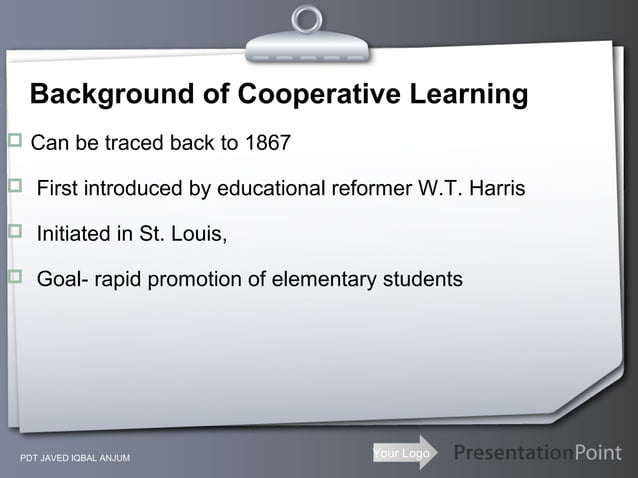 Background of Cooperative Learning

Can be traced back to 1867

First introduced by educational reformer W.T. Harris

Initiated in St. Louis,

Goal- rapid promotion of elementary students

PDT JAVED IQBAL ANJUM

Your Logo

PresentationPoint